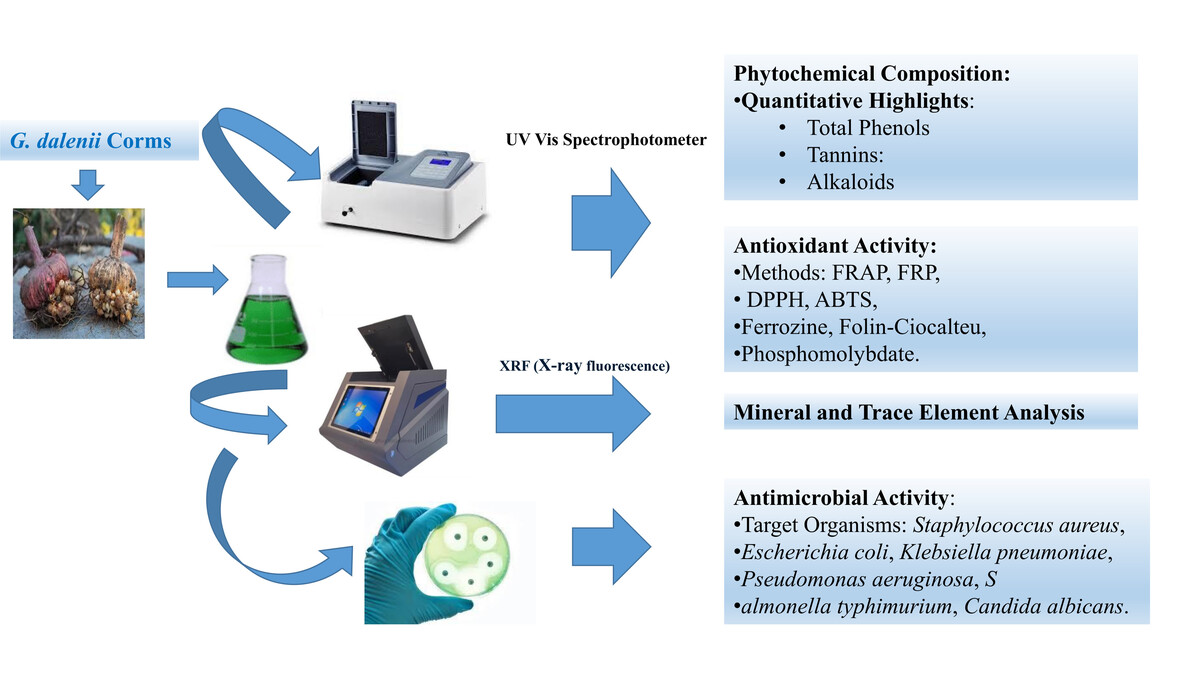 G. dalenii Corms

UV Vis Spectrophotometer

XRF (X-ray fluorescence)

Phytochemical Composition:
•Quantitative Highlights:
• Total Phenols
• Tannins:
• Alkaloids

Antioxidant Activity:
•Methods: FRAP, FRP,
• DPPH, ABTS,
•Ferrozine, Folin-Ciocalteu,
•Phosphomolybdate.

Mineral and Trace Element Analysis

Antimicrobial Activity:
•Target Organisms: Staphylococcus aureus,
•Escherichia coli, Klebsiella pneumoniae,
•Pseudomonas aeruginosa, S
•almonella typhimurium, Candida albicans.